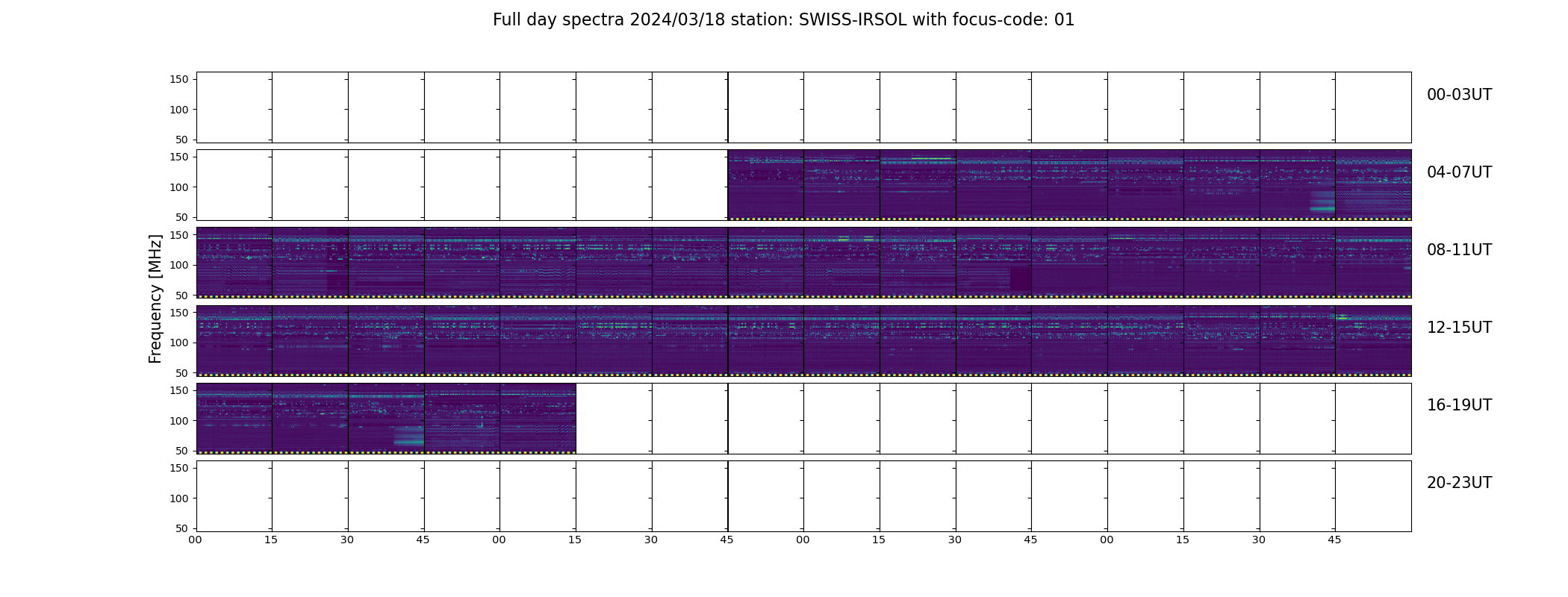 Full day spectra 2024/03/18 station: SWISS-IRSOL with focus-code: 01

Frequency [MHz]

150
100
50
00-03UT

150
100
50
04-07UT

150
100
50
08-11UT

150
100
50
12-15UT

150
100
50
16-19UT

150
100
50
20-23UT

00 15 30 45 00 15 30 45 00 15 30 45 00 15 30 45